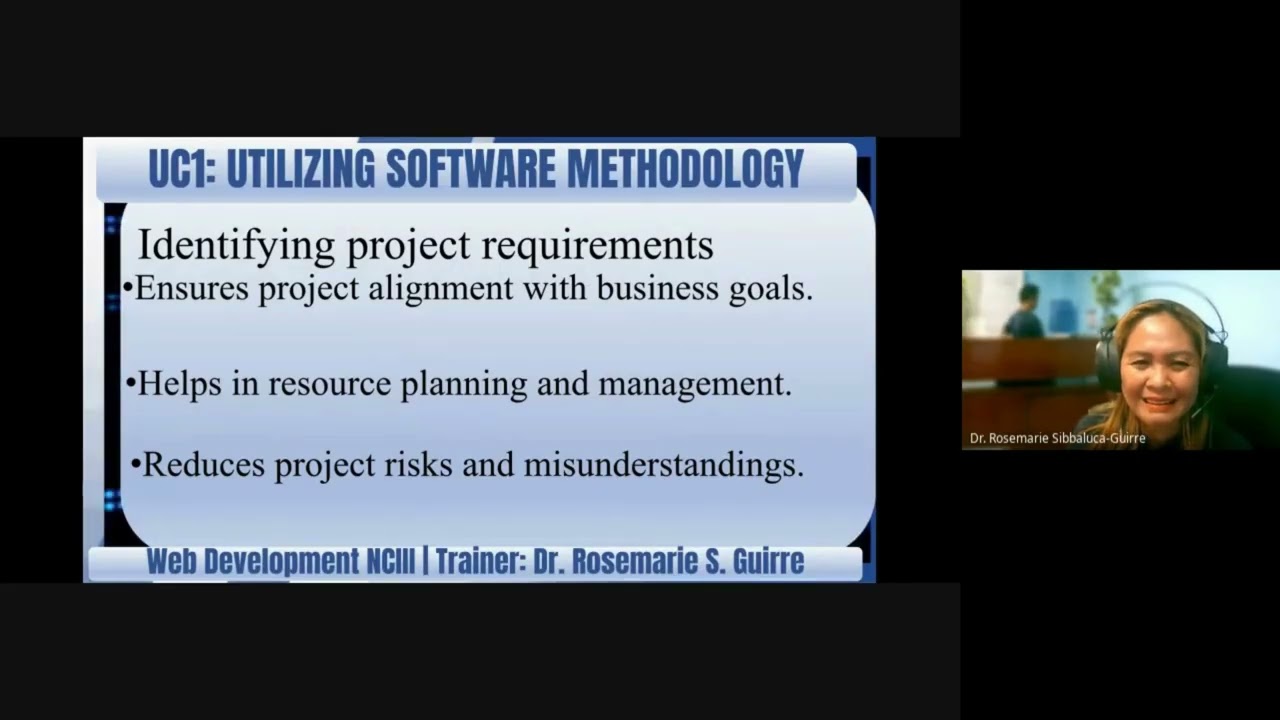 UC1: UTILIZING SOFTWARE METHODOLOGY

Identifying project requirements

•Ensures project alignment with business goals.

•Helps in resource planning and management.

•Reduces project risks and misunderstandings.

Web Development NCIII | Trainer: Dr. Rosemarie S. Guirre

Dr. Rosemarie Sibbaluca-Guirre